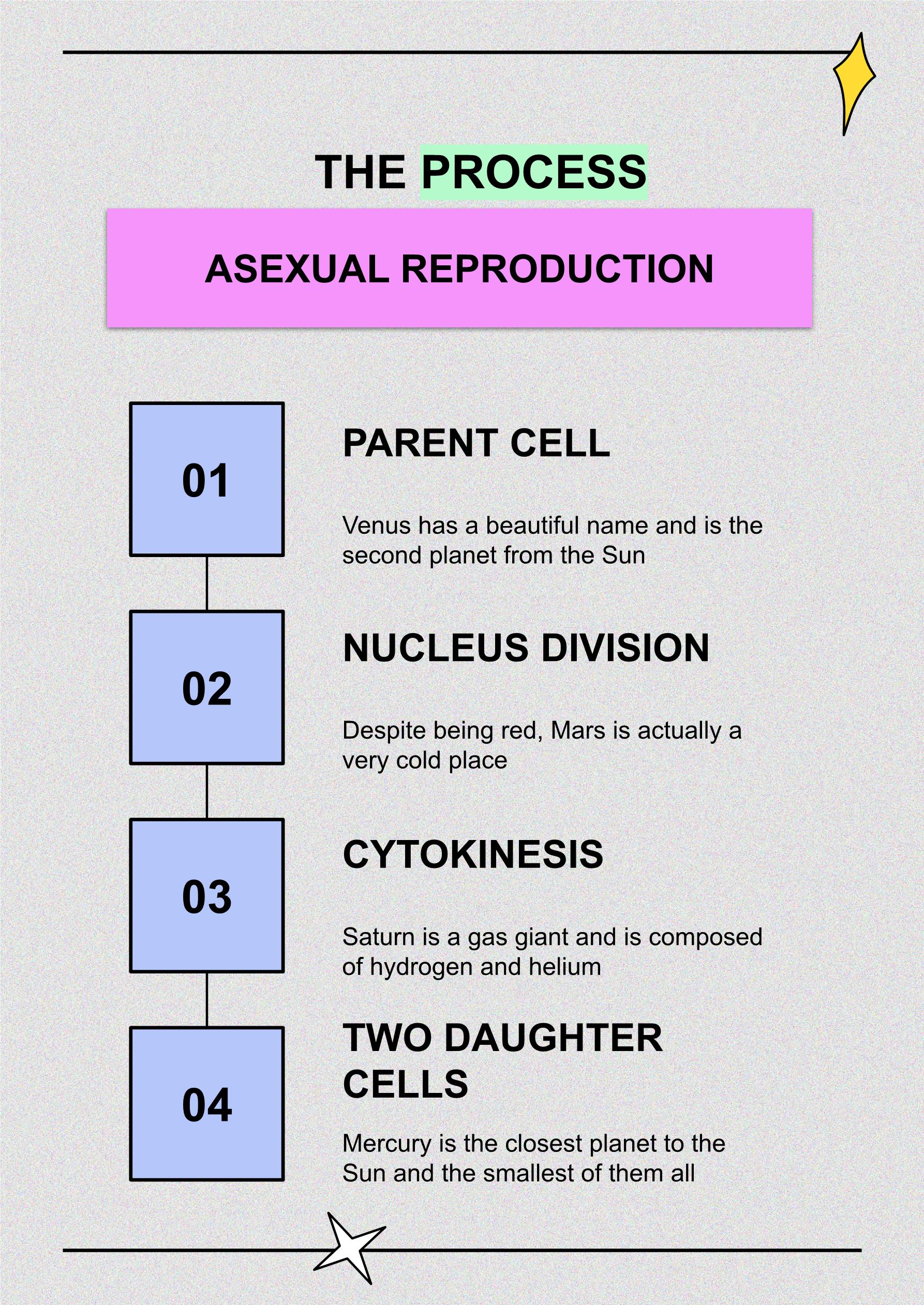 THE PROCESS

ASEXUAL REPRODUCTION

01

PARENT CELL

Venus has a beautiful name and is the second planet from the Sun

02

NUCLEUS DIVISION

Despite being red, Mars is actually a very cold place

03

CYTOKINESIS

Saturn is a gas giant and is composed of hydrogen and helium

04

TWO DAUGHTER CELLS

Mercury is the closest planet to the Sun and the smallest of them all